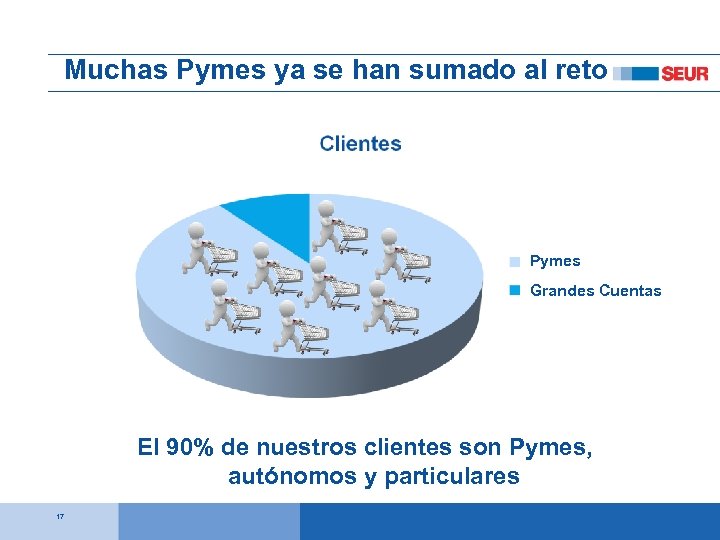 Muchas Pymes ya se han sumado al reto SEUR

Clientes

Pymes

Grandes Cuentas

El 90% de nuestros clientes son Pymes, autónomos y particulares

17